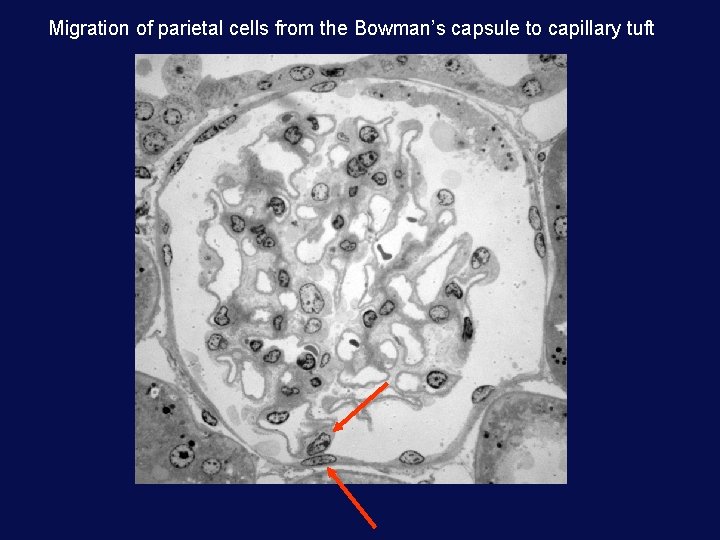 Migration of parietal cells from the Bowman's capsule to capillary tuft